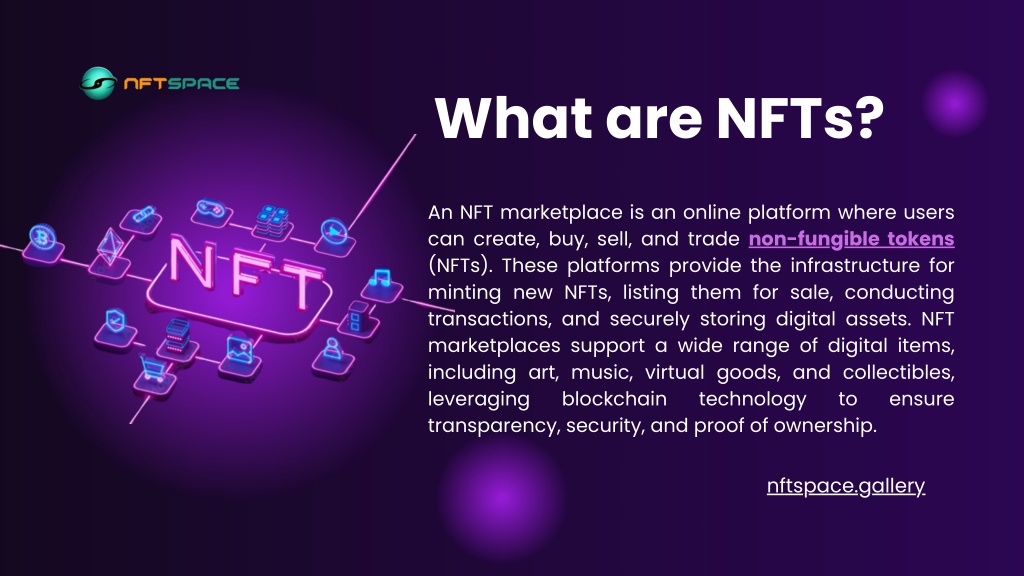 NFTSPACE

What are NFTs?

NFT

An NFT marketplace is an online platform where users can create, buy, sell, and trade non-fungible tokens (NFTs). These platforms provide the infrastructure for minting new NFTs, listing them for sale, conducting transactions, and securely storing digital assets. NFT marketplaces support a wide range of digital items, including art, music, virtual goods, and collectibles, leveraging blockchain technology to ensure transparency, security, and proof of ownership.

nftspace.gallery